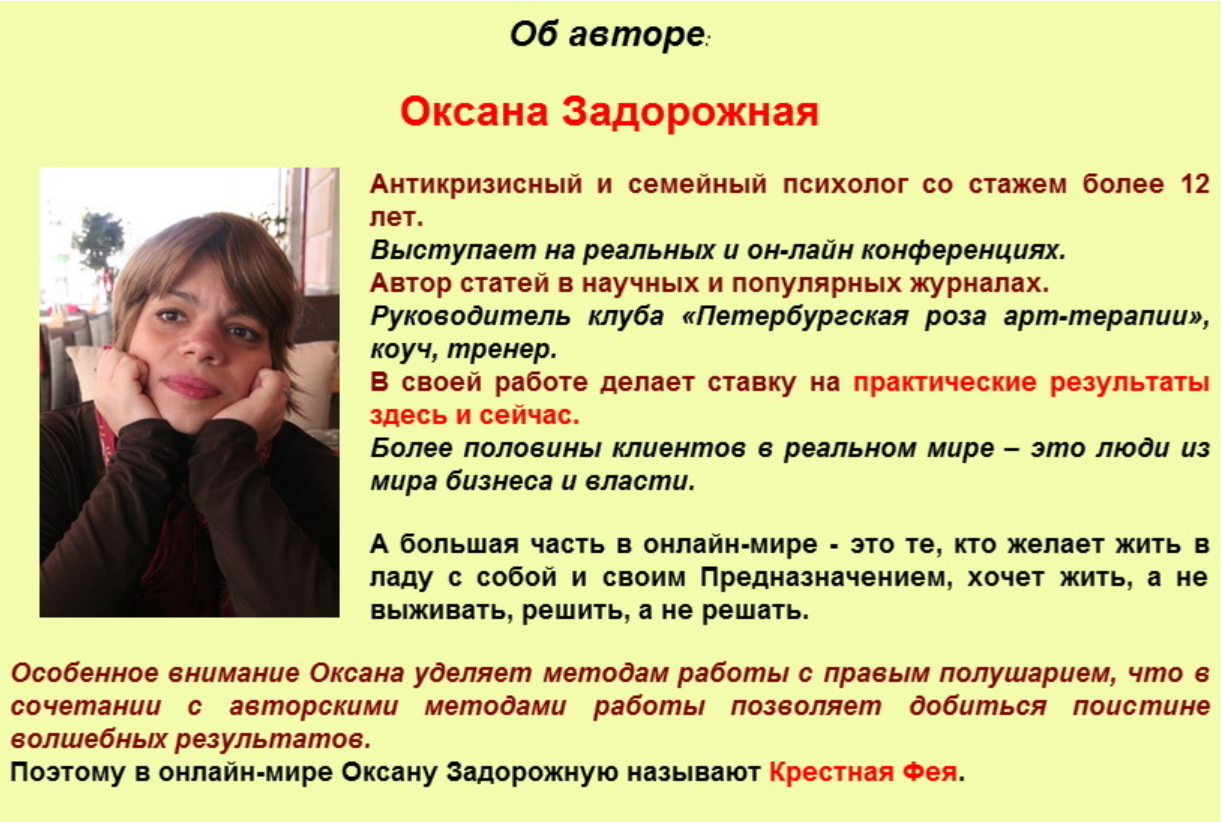 Об авторе:

Оксана Задорожная

Антикризисный и семейный психолог со стажем более 12 лет.
Выступает на реальных и он-лайн конференциях.
Автор статей в научных и популярных журналах.
Руководитель клуба «Петербургская роза арт-терапии», коуч, тренер.
В своей работе делает ставку на практические результаты здесь и сейчас.
Более половины клиентов в реальном мире – это люди из мира бизнеса и власти.

А большая часть в онлайн-мире - это те, кто желает жить в ладу с собой и своим Предназначением, хочет жить, а не выживать, решить, а не решать.

Особенное внимание Оксана уделяет методам работы с правым полушарием, что в сочетании с авторскими методами работы позволяет добиться поистине волшебных результатов.
Поэтому в онлайн-мире Оксану Задорожную называют Крестная Фея.